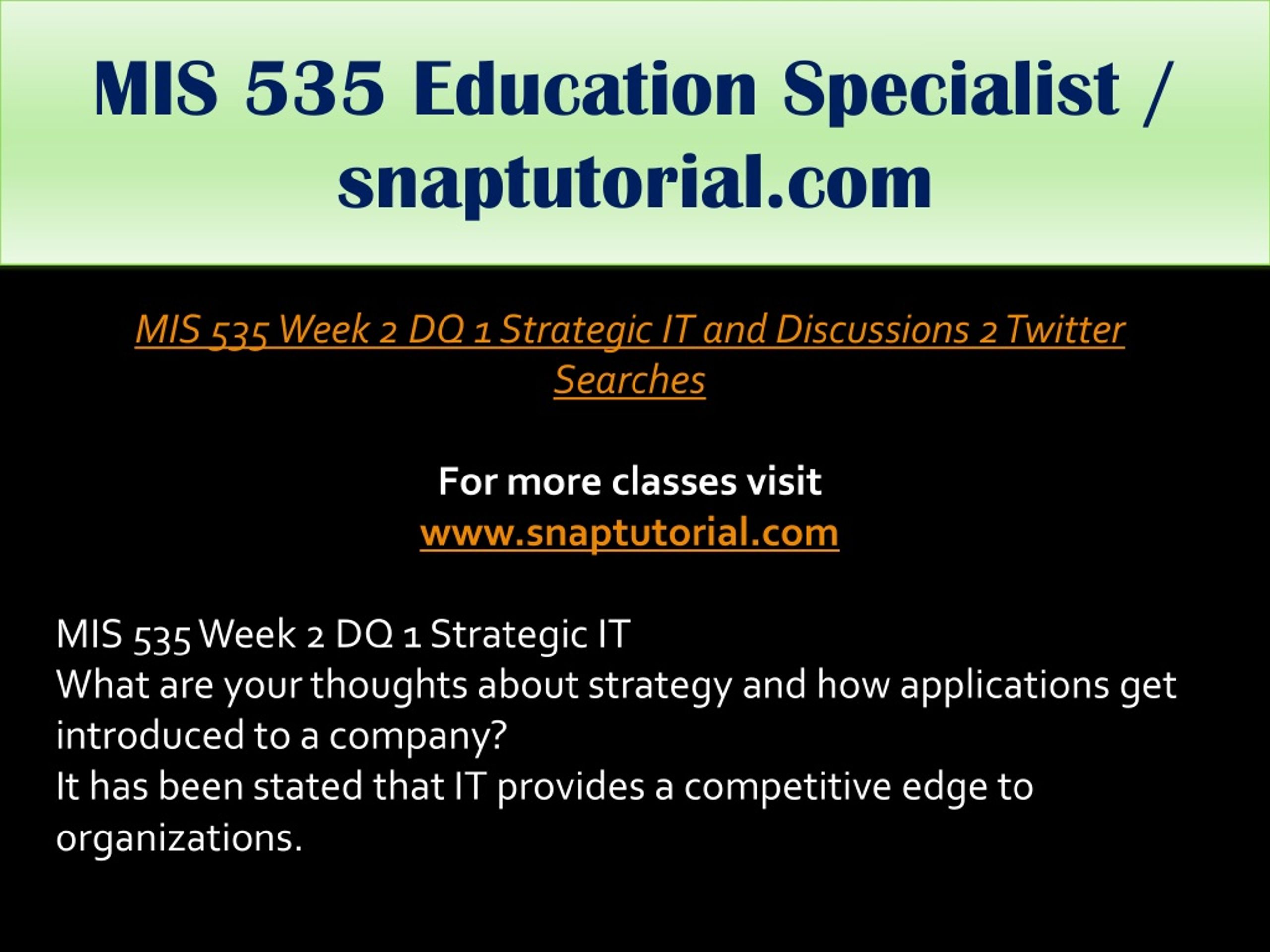 MIS 535 Education Specialist / snaptutorial.com

MIS 535 Week 2 DQ 1 Strategic IT and Discussions 2 Twitter Searches

For more classes visit
www.snaptutorial.com

MIS 535 Week 2 DQ 1 Strategic IT
What are your thoughts about strategy and how applications get introduced to a company?
It has been stated that IT provides a competitive edge to organizations.